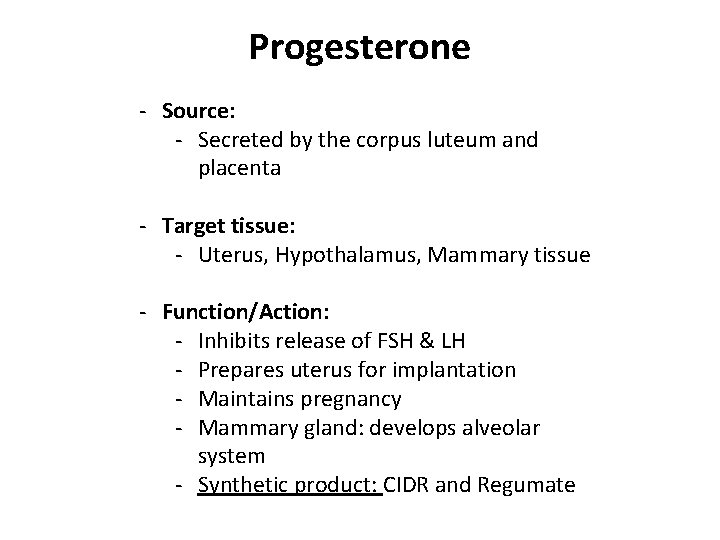 Progesterone

- Source:
  - Secreted by the corpus luteum and placenta

- Target tissue:
  - Uterus, Hypothalamus, Mammary tissue

- Function/Action:
  - Inhibits release of FSH & LH
  - Prepares uterus for implantation
  - Maintains pregnancy
  - Mammary gland: develops alveolar system
  - Synthetic product: CIDR and Regumate